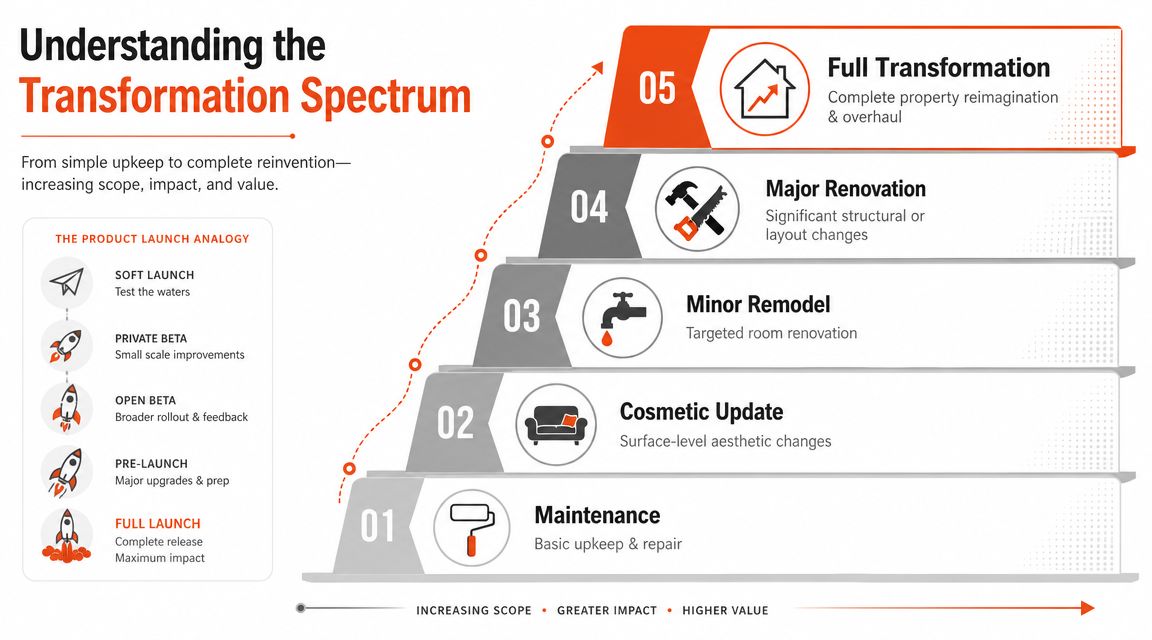 Understanding the
Transformation Spectrum

From simple upkeep to complete reinvention—increasing scope, impact, and value.

THE PRODUCT LAUNCH ANALOGY

SOFT LAUNCH
Test the waters

PRIVATE BETA
Small scale improvements

OPEN BETA
Broader rollout & feedback

PRE-LAUNCH
Major upgrades & prep

FULL LAUNCH
Complete release
Maximum impact

05 Full Transformation
Complete property reimagination & overhaul

04 Major Renovation
Significant structural or layout changes

03 Minor Remodel
Targeted room renovation

02 Cosmetic Update
Surface-level aesthetic changes

01 Maintenance
Basic upkeep & repair

INCREASING SCOPE • GREATER IMPACT • HIGHER VALUE